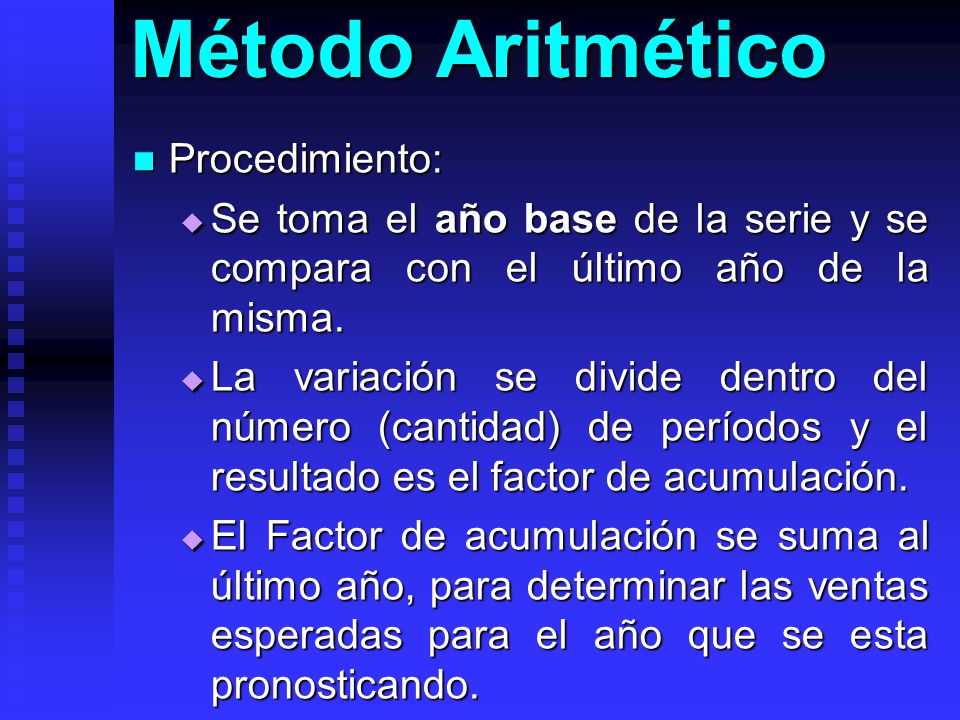 Método Aritmético

Procedimiento:

Se toma el año base de la serie y se compara con el último año de la misma.

La variación se divide dentro del número (cantidad) de períodos y el resultado es el factor de acumulación.

El Factor de acumulación se suma al último año, para determinar las ventas esperadas para el año que se esta pronosticando.